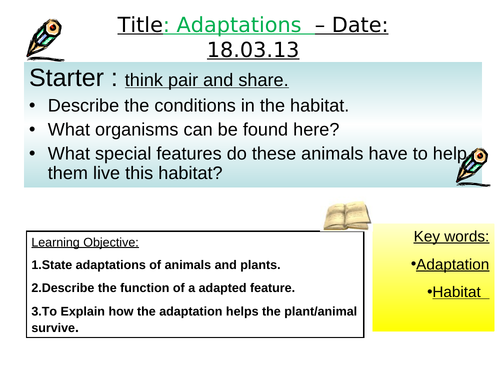 Title: Adaptations – Date: 18.03.13

Starter : think pair and share.

• Describe the conditions in the habitat.
• What organisms can be found here?
• What special features do these animals have to help them live this habitat?

Learning Objective:

1.State adaptations of animals and plants.

2.Describe the function of a adapted feature.

3.To Explain how the adaptation helps the plant/animal survive.

Key words:

•Adaptation

•Habitat